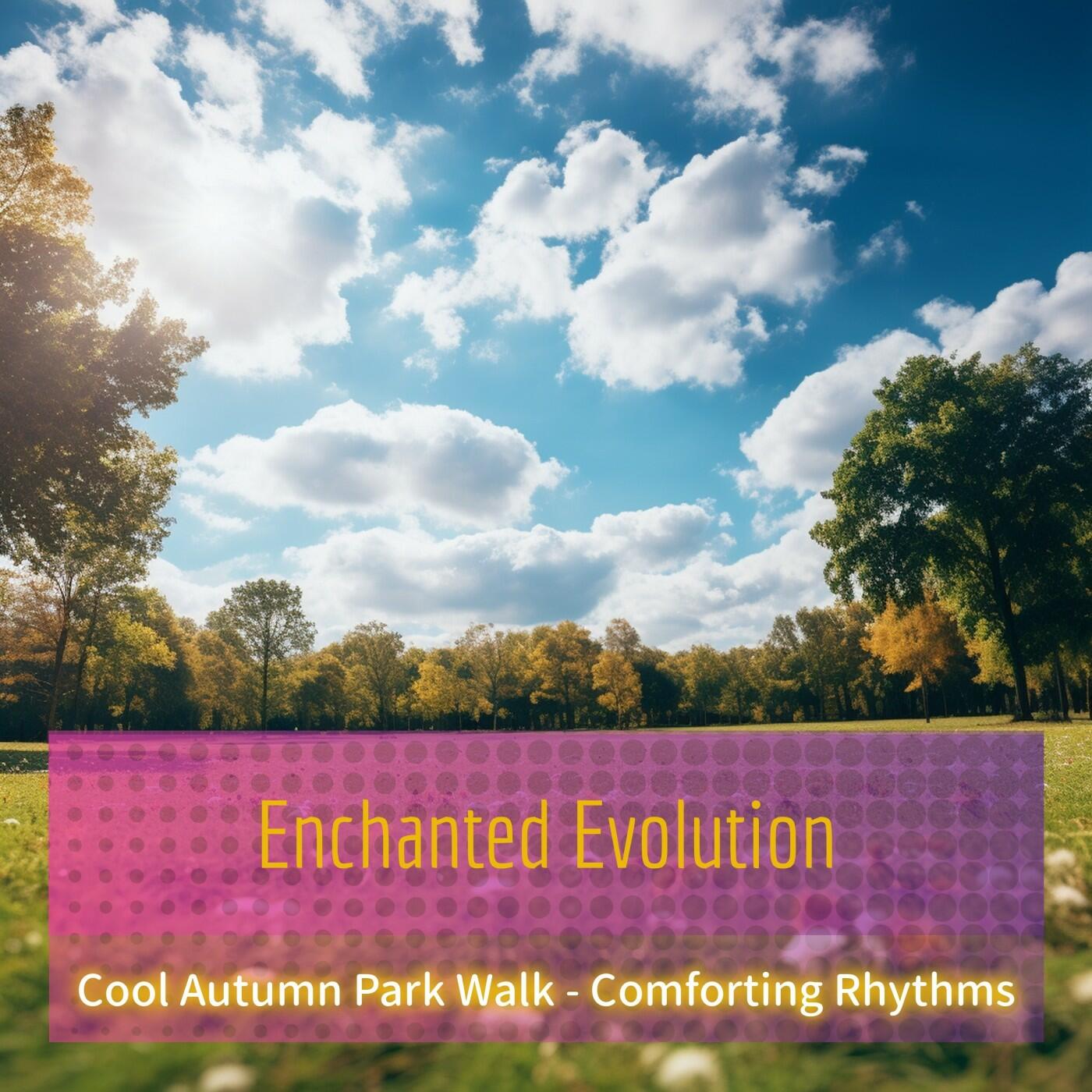 Enchanted Evolution

Cool Autumn Park Walk - Comforting Rhythms